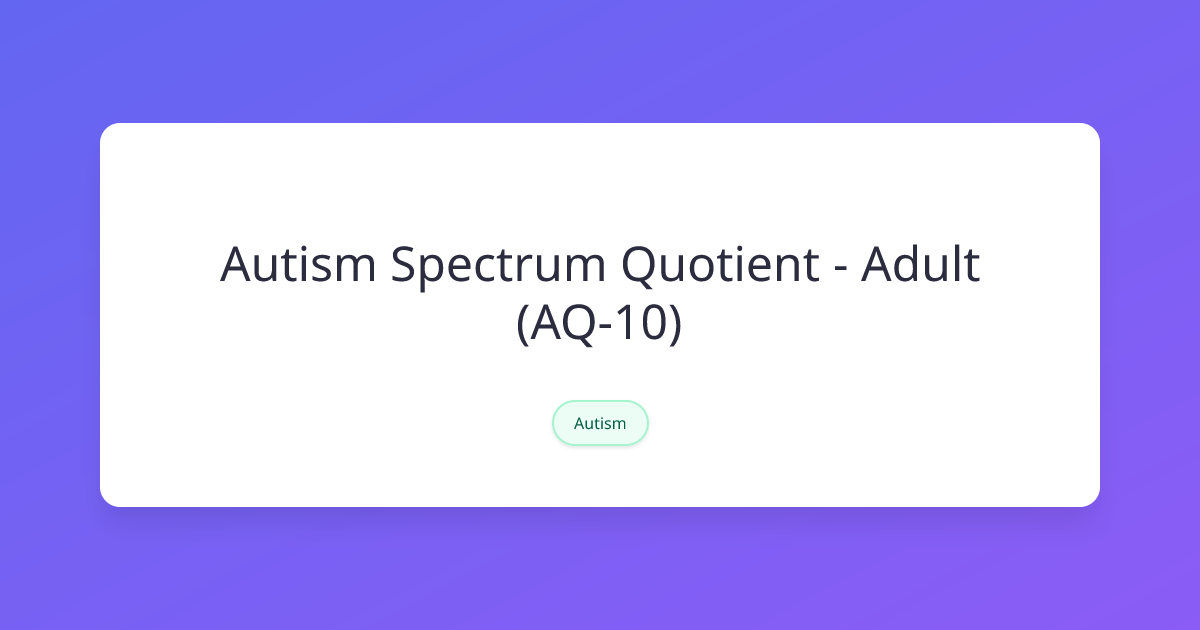 Autism Spectrum Quotient - Adult (AQ-10)

Autism